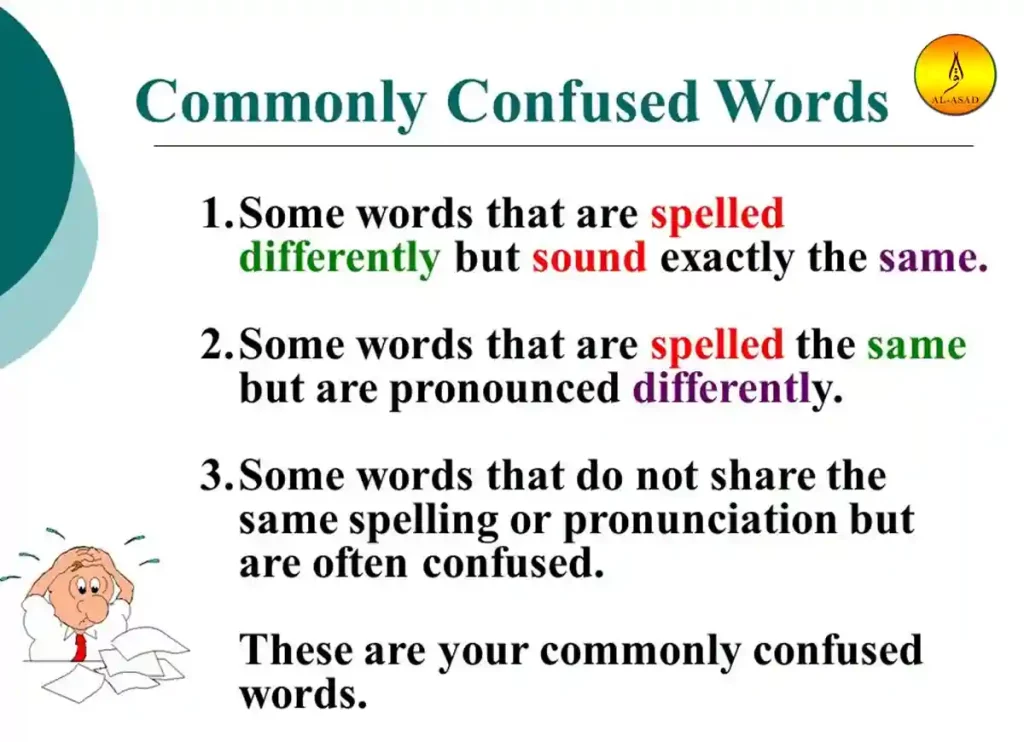 Commonly Confused Words

AL-ASAD

1. Some words that are spelled differently but sound exactly the same.

2. Some words that are spelled the same but are pronounced differently.

3. Some words that do not share the same spelling or pronunciation but are often confused.

These are your commonly confused words.